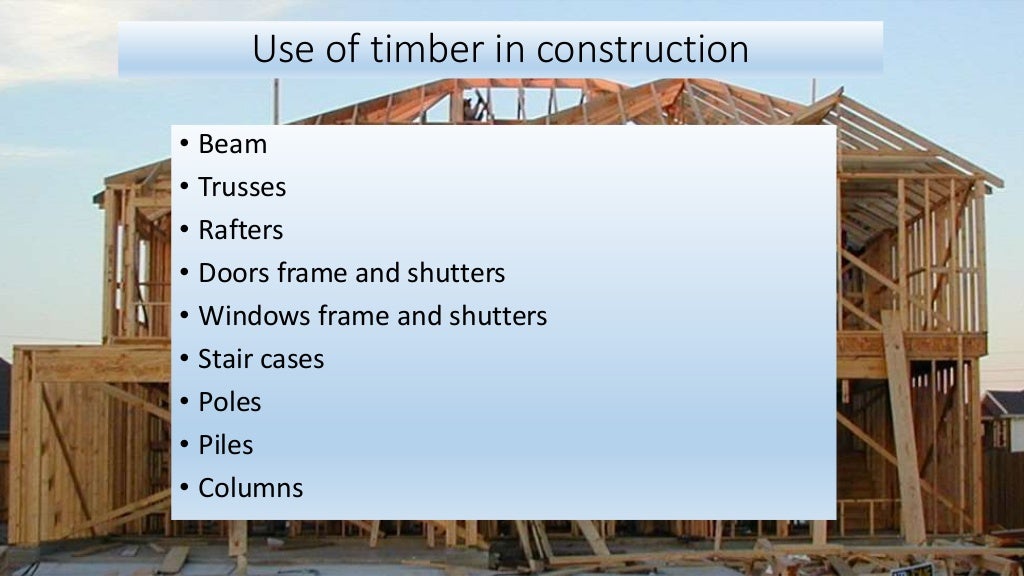 Use of timber in construction

• Beam
• Trusses
• Rafters
• Doors frame and shutters
• Windows frame and shutters
• Stair cases
• Poles
• Piles
• Columns